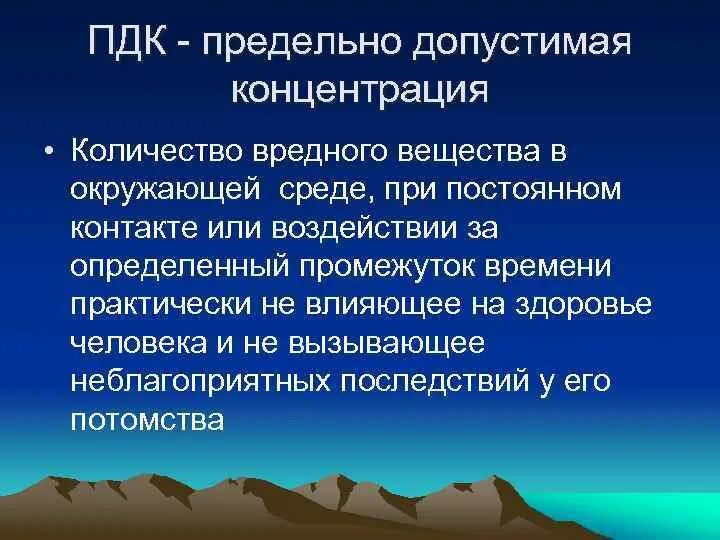 ПДК - предельно допустимая концентрация

• Количество вредного вещества в окружающей среде, при постоянном контакте или воздействии за определенный промежуток времени практически не влияющее на здоровье человека и не вызывающее неблагоприятных последствий у его потомства